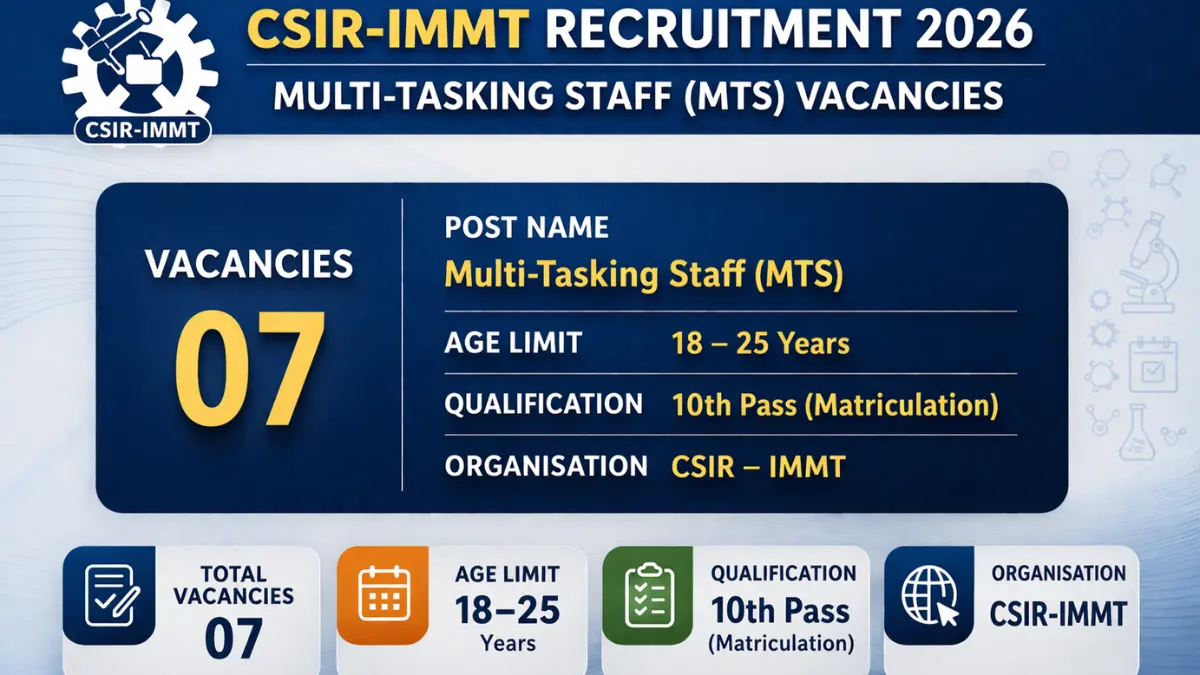 CSIR-IMMT

CSIR-IMMT RECRUITMENT 2026

MULTI-TASKING STAFF (MTS) VACANCIES

VACANCIES

07

POST NAME

Multi-Tasking Staff (MTS)

AGE LIMIT 18 – 25 Years

QUALIFICATION 10th Pass (Matriculation)

ORGANISATION CSIR – IMMT

TOTAL VACANCIES 07

AGE LIMIT 18–25 Years

QUALIFICATION 10th Pass (Matriculation)

ORGANISATION CSIR-IMMT